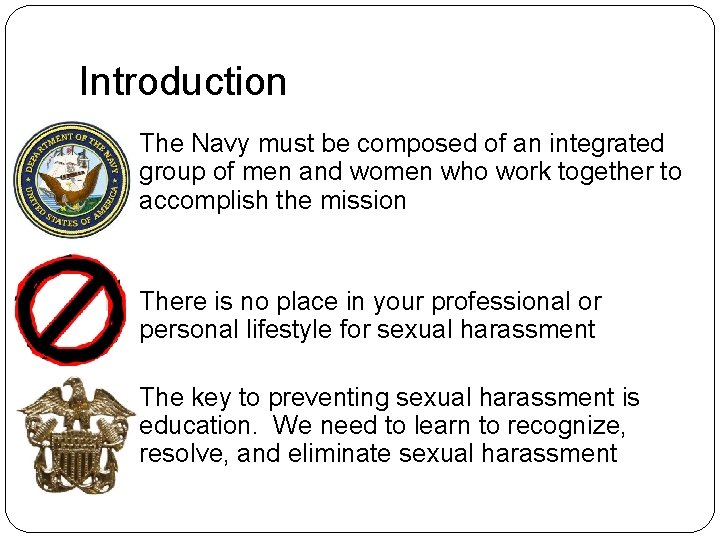 Introduction

DEPARTMENT OF THE NAVY UNITED STATES OF AMERICA

The Navy must be composed of an integrated group of men and women who work together to accomplish the mission

There is no place in your professional or personal lifestyle for sexual harassment

The key to preventing sexual harassment is education. We need to learn to recognize, resolve, and eliminate sexual harassment